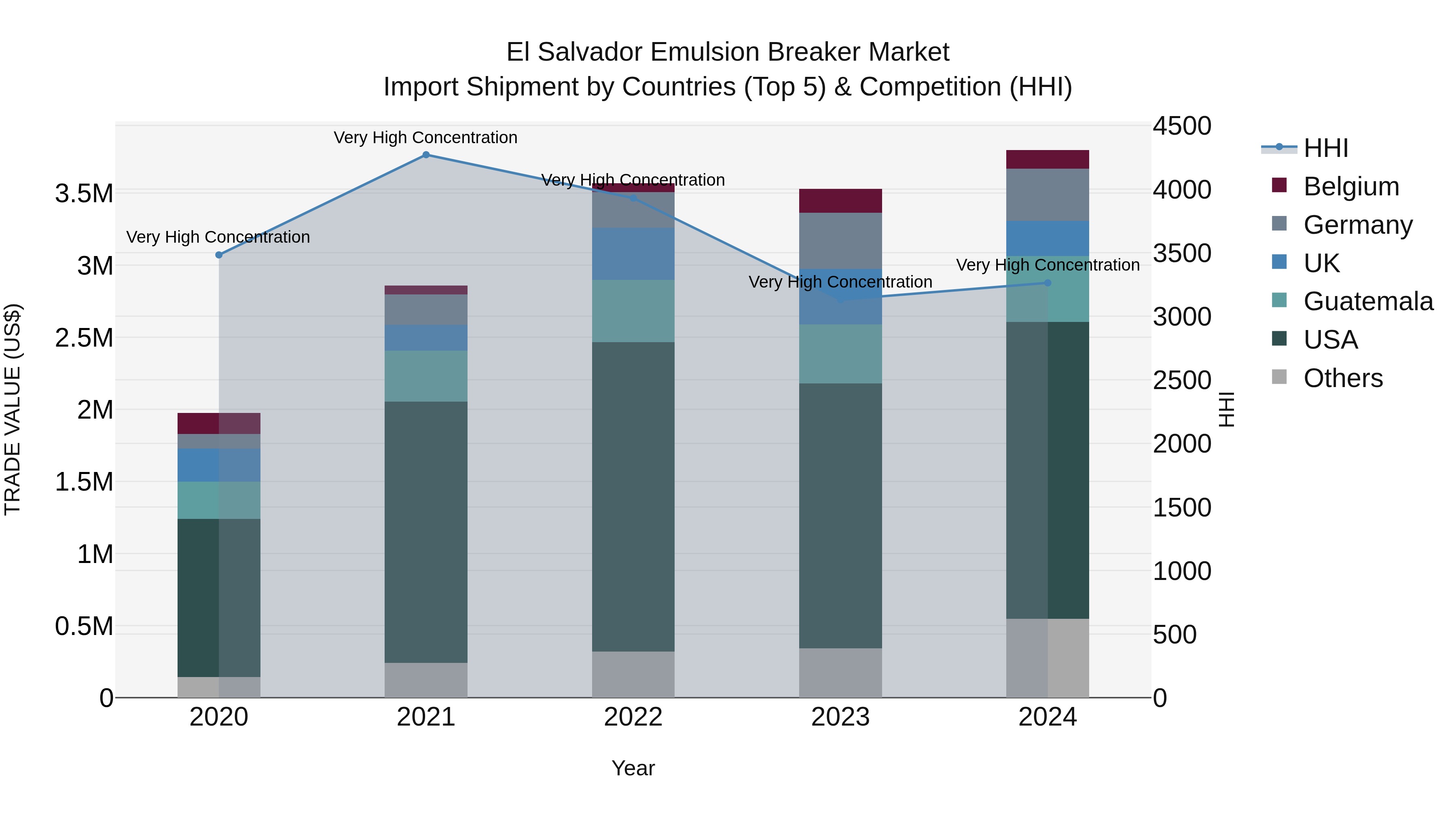 El Salvador Emulsion Breaker Market
Import Shipment by Countries (Top 5) & Competition (HHI)

TRADE VALUE (US$)

3.5M
3M
2.5M
2M
1.5M
1M
0.5M
0

Very High Concentration
Very High Concentration
Very High Concentration
Very High Concentration
Very High Concentration

2020
2021
2022
2023
2024

Year

4500
4000
3500
3000
2500
2000
1500
1000
500
0

HHI

HHI
Belgium
Germany
UK
Guatemala
USA
Others